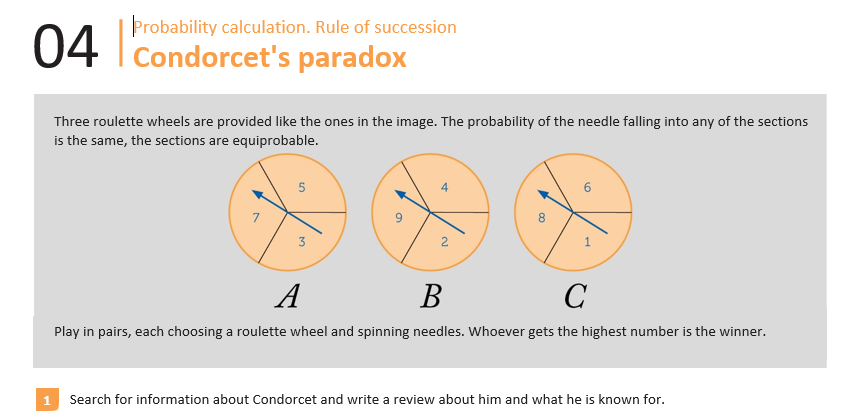 04 Probability calculation. Rule of succession
Condorcet's paradox

Three roulette wheels are provided like the ones in the image. The probability of the needle falling into any of the sections is the same, the sections are equiprobable.

5
7
3

4
9
2

6
8
1

$A$ $B$ $C$

Play in pairs, each choosing a roulette wheel and spinning needles. Whoever gets the highest number is the winner.

1 Search for information about Condorcet and write a review about him and what he is known for.